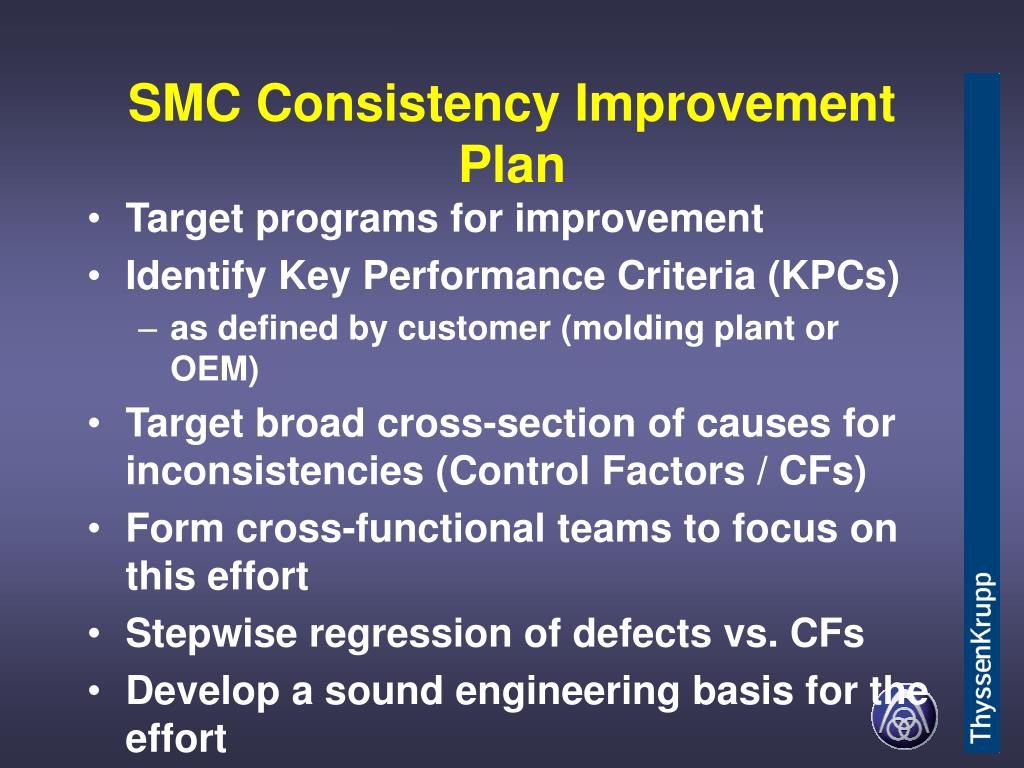 SMC Consistency Improvement Plan

• Target programs for improvement
• Identify Key Performance Criteria (KPCs)
– as defined by customer (molding plant or OEM)
• Target broad cross-section of causes for inconsistencies (Control Factors / CFs)
• Form cross-functional teams to focus on this effort
• Stepwise regression of defects vs. CFs
• Develop a sound engineering basis for the effort

ThyssenKrupp